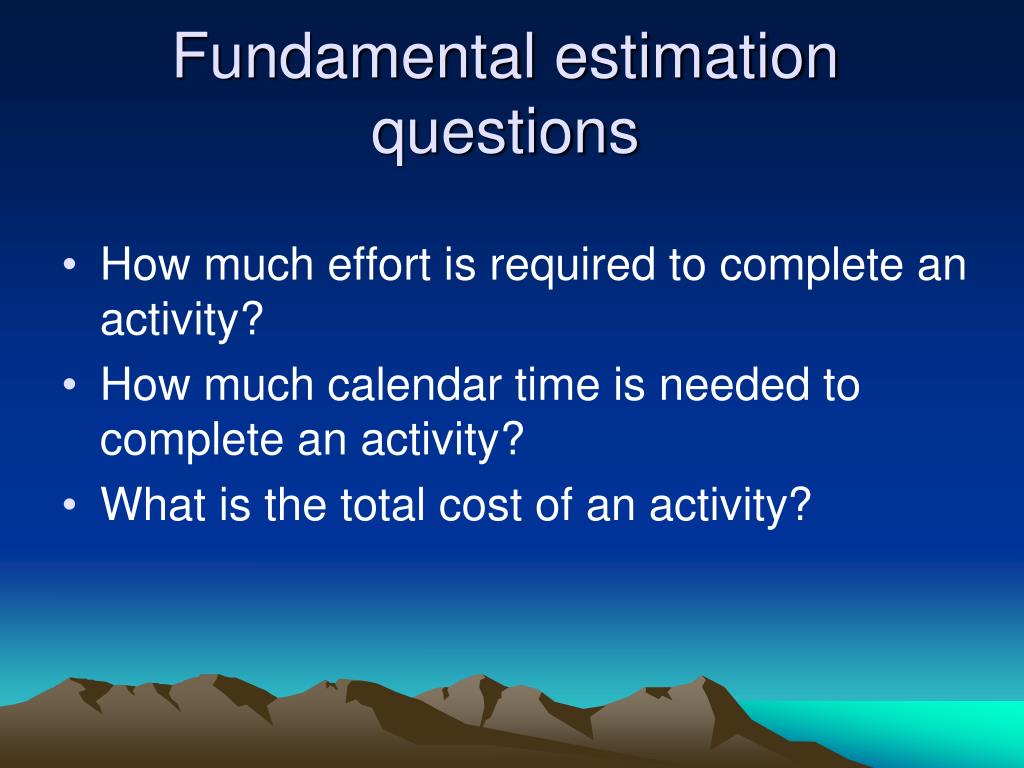 Fundamental estimation questions

• How much effort is required to complete an activity?
• How much calendar time is needed to complete an activity?
• What is the total cost of an activity?